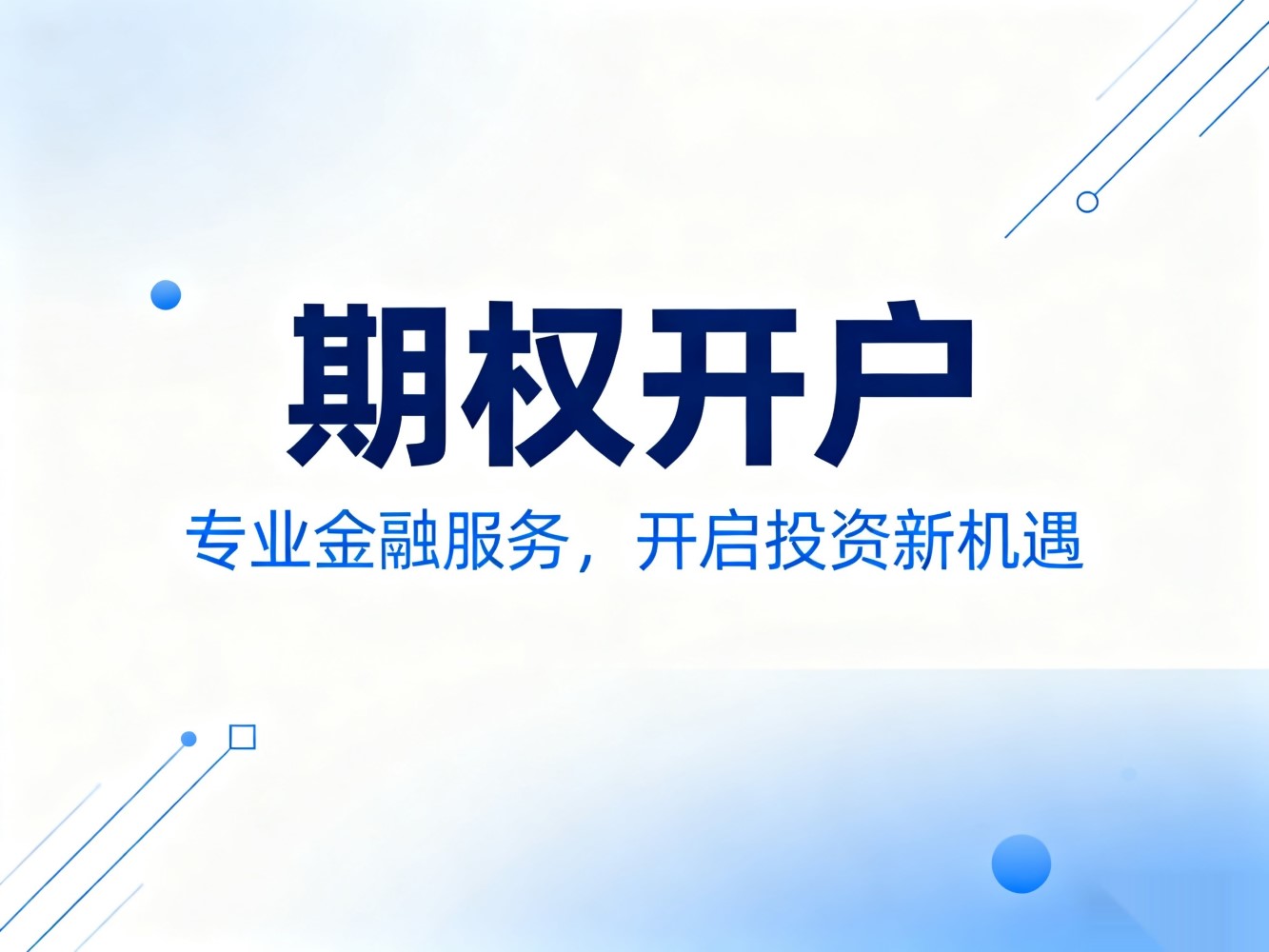 期权开户

专业金融服务，开启投资新机遇